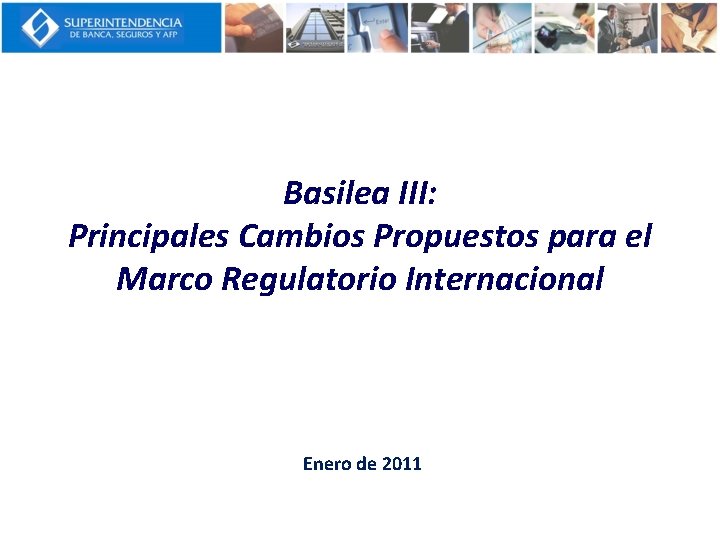 SUPERINTENDENCIA
DE BANCA, SEGUROS Y AFP

Basilea III:
Principales Cambios Propuestos para el Marco Regulatorio Internacional

Enero de 2011